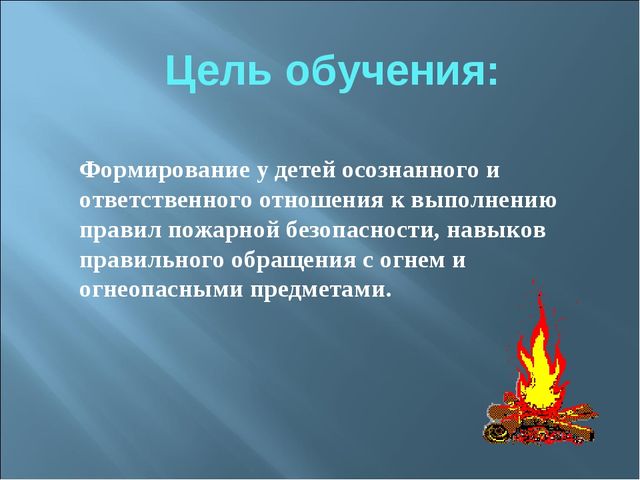 Цель обучения:

Формирование у детей осознанного и ответственного отношения к выполнению правил пожарной безопасности, навыков правильного обращения с огнем и огнеопасными предметами.